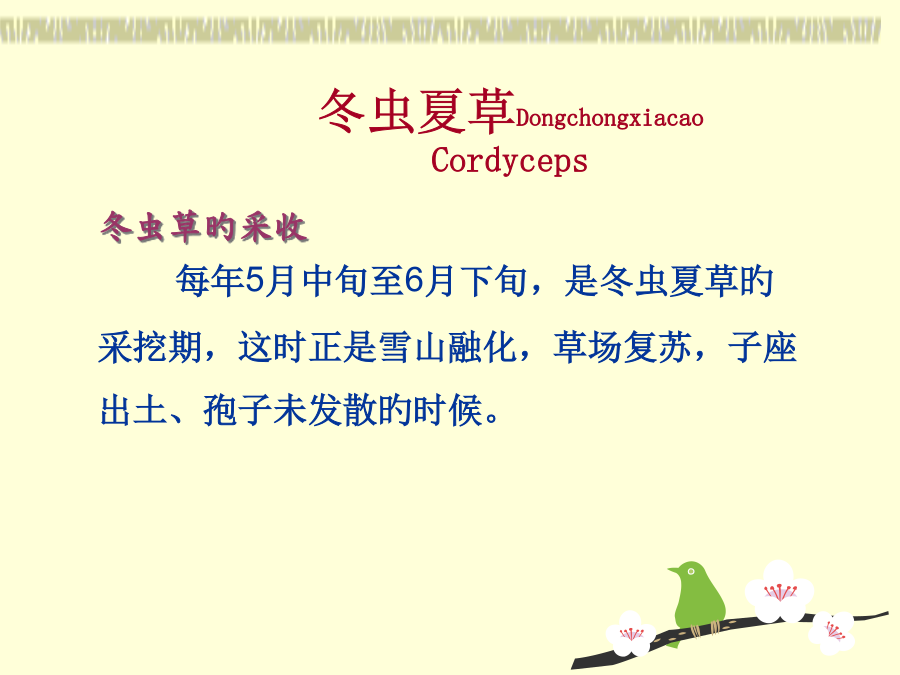 冬虫夏草Dongchongxiacao
Cordyceps

冬虫草的采收

每年5月中旬至6月下旬，是冬虫夏草的采挖期，这时正是雪山融化，草场复苏，子座出土、孢子未发散的时候。